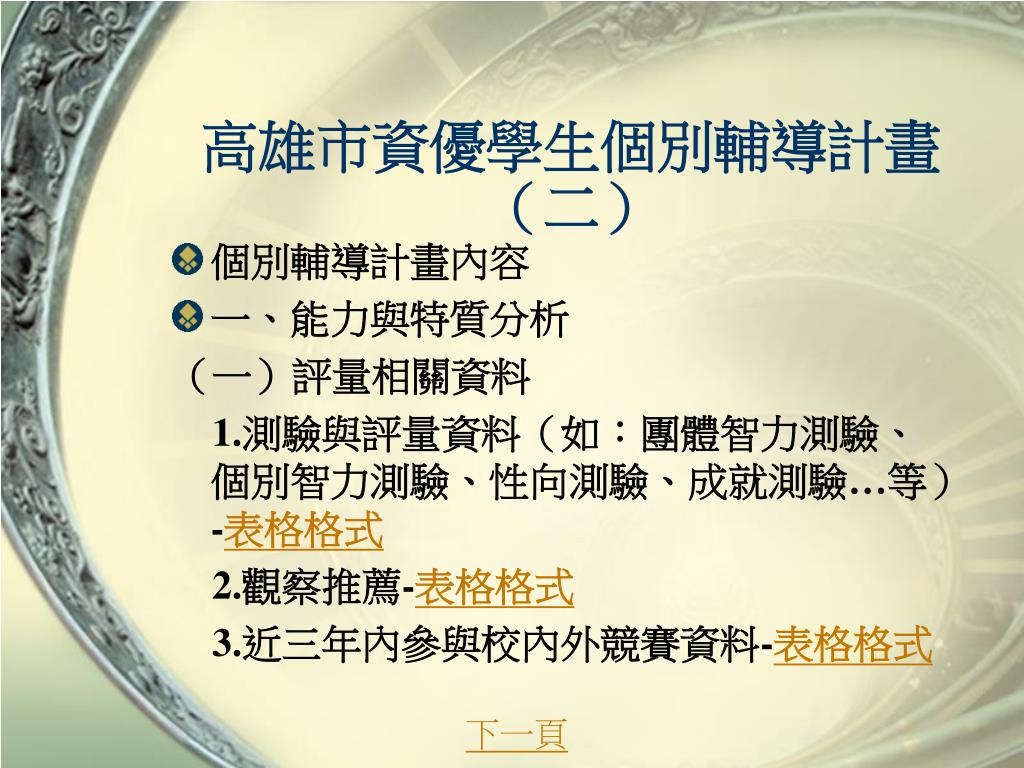 高雄市資優學生個別輔導計畫（二）

個別輔導計畫內容

一、能力與特質分析

（一）評量相關資料

1.測驗與評量資料（如：團體智力測驗、個別智力測驗、性向測驗、成就測驗…等）-表格格式

2.觀察推薦-表格格式

3.近三年內參與校內外競賽資料-表格格式

下一頁